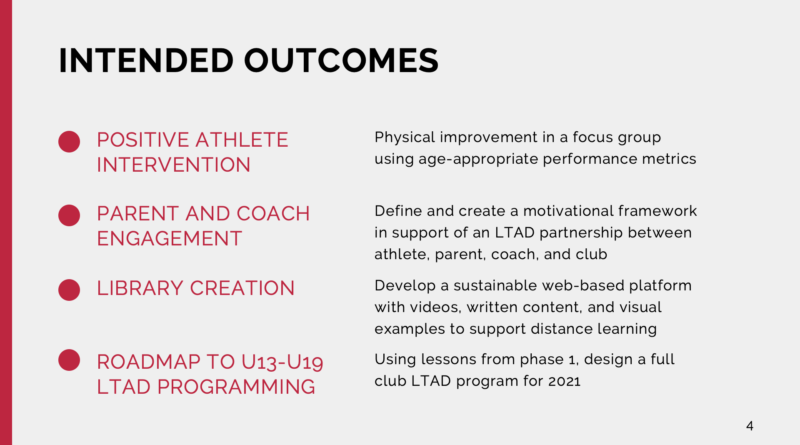 INTENDED OUTCOMES

POSITIVE ATHLETE INTERVENTION

Physical improvement in a focus group using age-appropriate performance metrics

PARENT AND COACH ENGAGEMENT

Define and create a motivational framework in support of an LTAD partnership between athlete, parent, coach, and club

LIBRARY CREATION

Develop a sustainable web-based platform with videos, written content, and visual examples to support distance learning

ROADMAP TO U13-U19 LTAD PROGRAMMING

Using lessons from phase 1, design a full club LTAD program for 2021

4